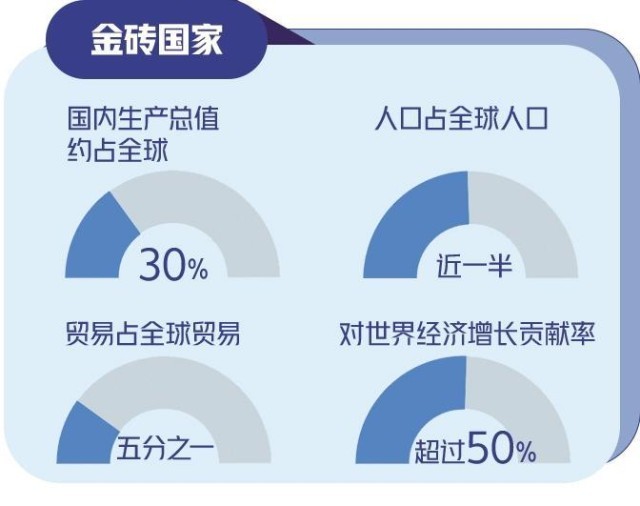 金砖国家

国内生产总值约占全球

30%

人口占全球人口

近一半

贸易占全球贸易

五分之一

对世界经济增长贡献率

超过50%